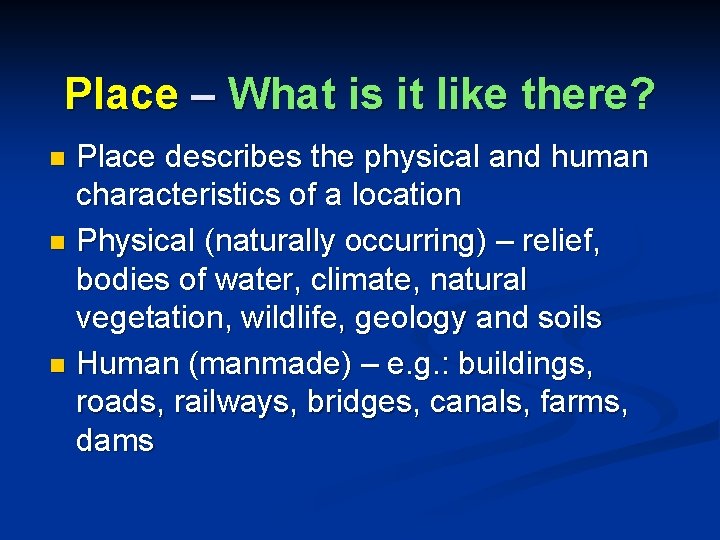 Place – What is it like there?

- Place describes the physical and human characteristics of a location
- Physical (naturally occurring) – relief, bodies of water, climate, natural vegetation, wildlife, geology and soils
- Human (manmade) – e.g.: buildings, roads, railways, bridges, canals, farms, dams